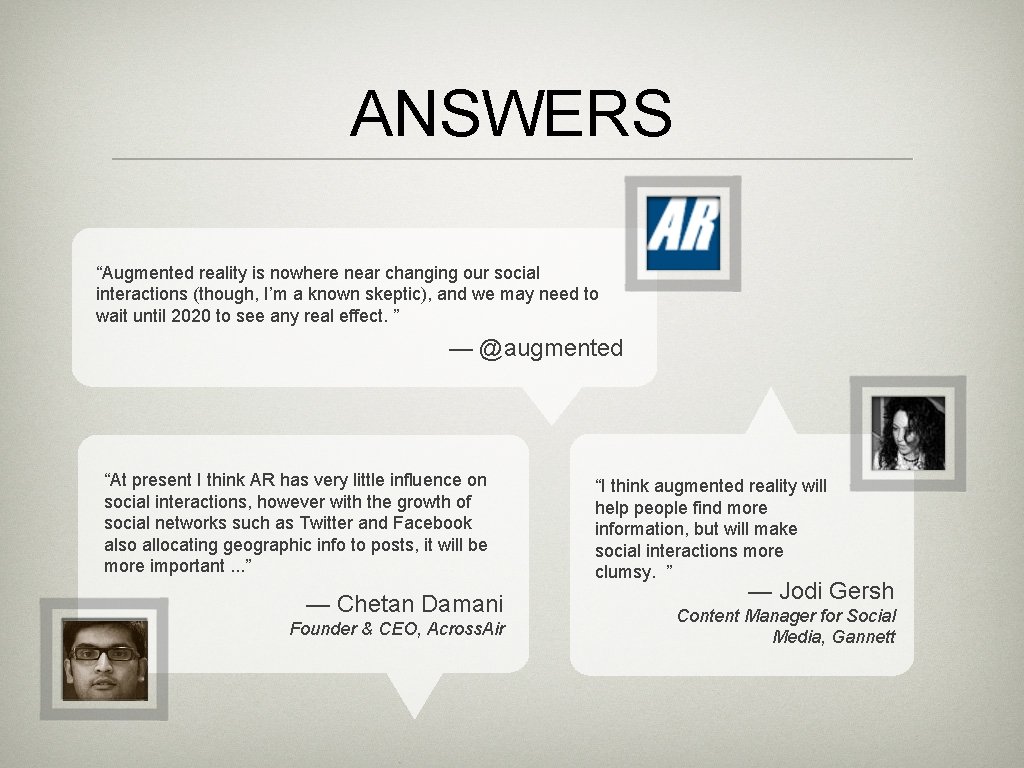 ANSWERS

AR

“Augmented reality is nowhere near changing our social interactions (though, I’m a known skeptic), and we may need to wait until 2020 to see any real effect. ”

— @augmented

“At present I think AR has very little influence on social interactions, however with the growth of social networks such as Twitter and Facebook also allocating geographic info to posts, it will be more important ...”

— Chetan Damani
Founder & CEO, Across.Air

“I think augmented reality will help people find more information, but will make social interactions more clumsy. ”

— Jodi Gersh
Content Manager for Social Media, Gannett